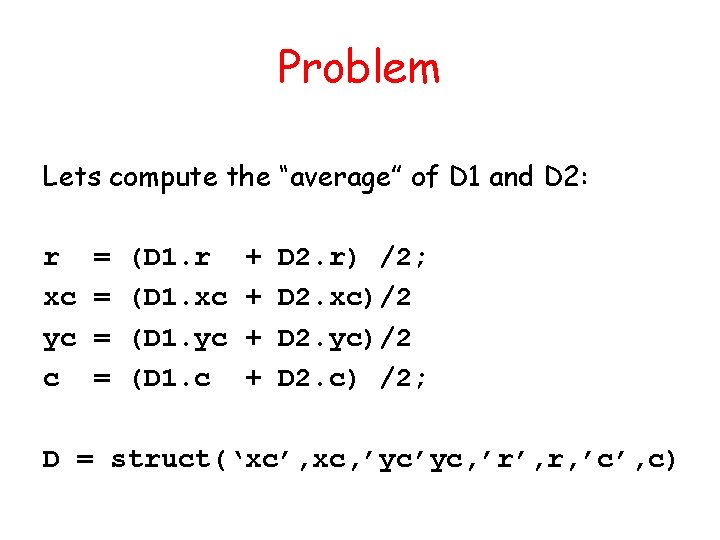 Problem

Lets compute the “average” of D1 and D2:

r  = (D1.r  + D2.r) /2;
xc = (D1.xc + D2.xc)/2
yc = (D1.yc + D2.yc)/2
c  = (D1.c  + D2.c) /2;

D = struct(‘xc’,xc,’yc’yc,’r’,r,’c’,c)